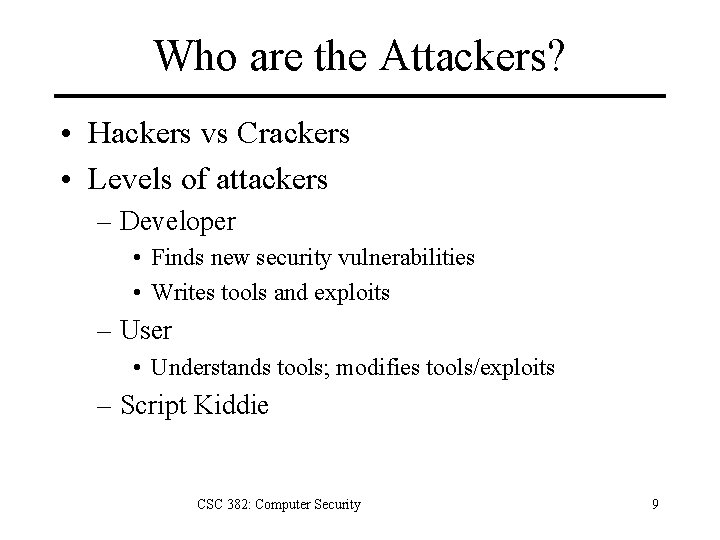 Who are the Attackers?

• Hackers vs Crackers
• Levels of attackers
– Developer
• Finds new security vulnerabilities
• Writes tools and exploits
– User
• Understands tools; modifies tools/exploits
– Script Kiddie

CSC 382: Computer Security

9